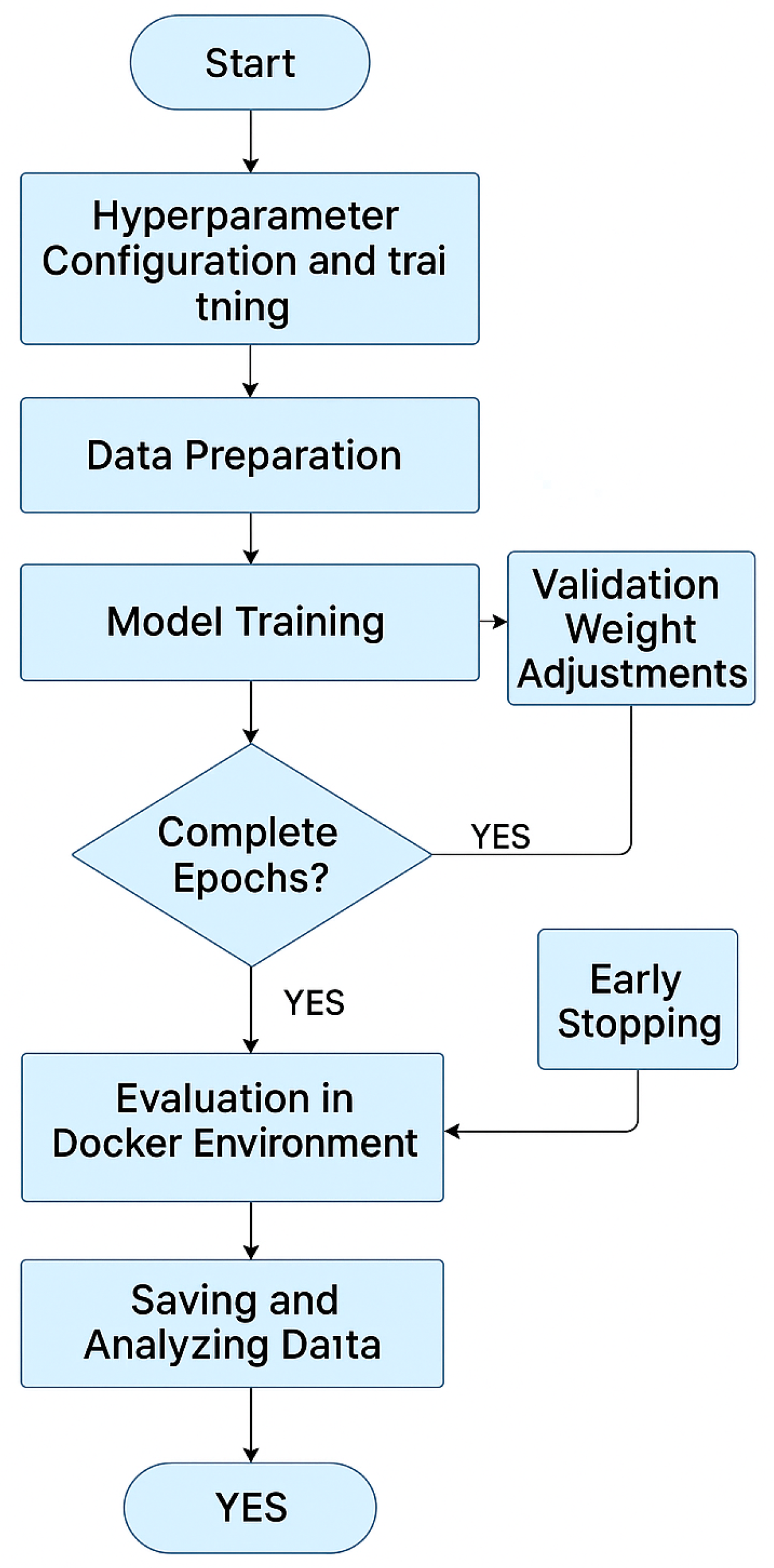 Start

Hyperparameter Configuration and trai tning

Data Preparation

Model Training

Validation Weight Adjustments

Complete Epochs?

YES

YES

Early Stopping

Evaluation in Docker Environment

Saving and Analyzing Daıta

YES